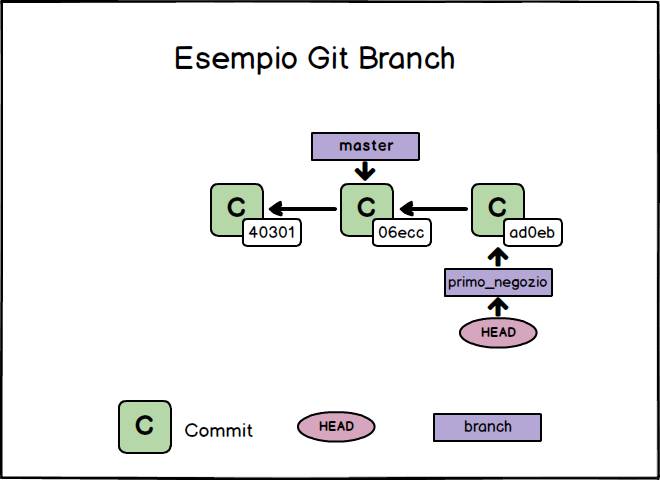 Esempio Git Branch

master

C
40301

C
06ecc

C
ad0eb

primo_negozio

HEAD

C Commit

HEAD

branch